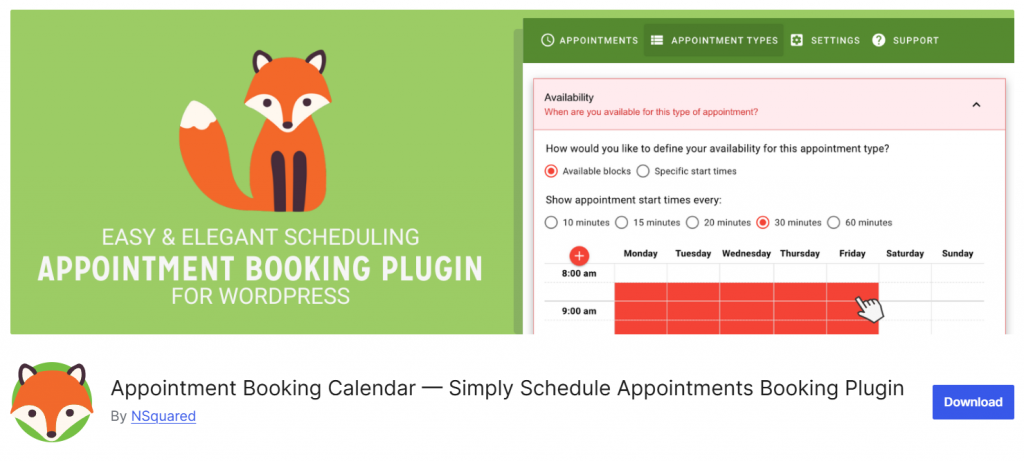 EASY & ELEGANT SCHEDULING
APPOINTMENT BOOKING PLUGIN
FOR WORDPRESS

APPOINTMENTS APPOINTMENT TYPES SETTINGS SUPPORT

Availability
When are you available for this type of appointment?

How would you like to define your availability for this appointment type?
Available blocks Specific start times

Show appointment start times every:
10 minutes 15 minutes 20 minutes 30 minutes 60 minutes

| + | Monday | Tuesday | Wednesday | Thursday | Friday | Saturday | Sunday |
|---|---|---|---|---|---|---|---|
| 8:00 am | | | | | | | |
| 9:00 am | | | | | | | |

Appointment Booking Calendar — Simply Schedule Appointments Booking Plugin
By NSquared

Download